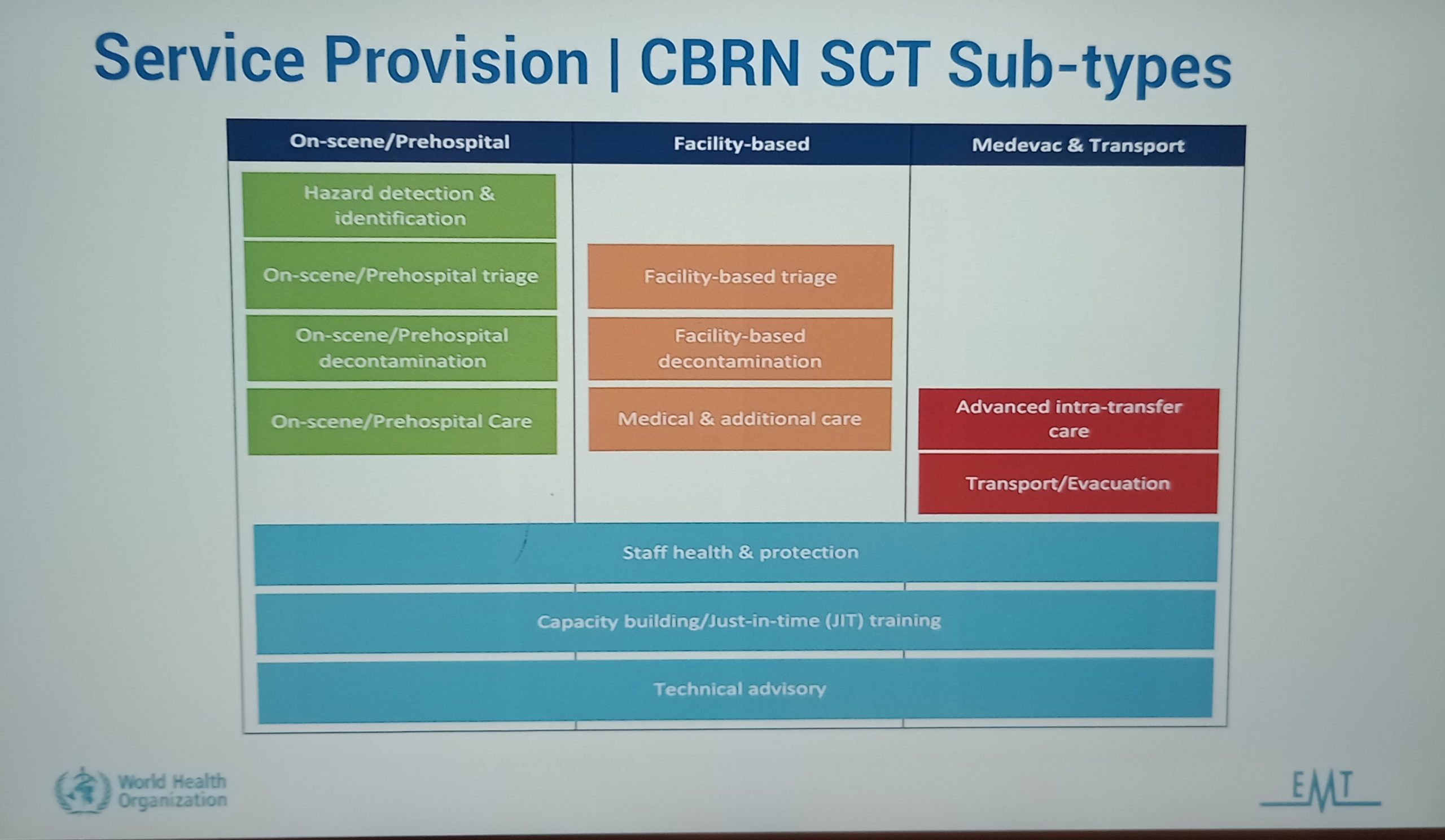 Service Provision | CBRN SCT Sub-types

| On-scene/Prehospital | Facility-based | Medevac & Transport |
|---|---|---|
| Hazard detection & identification | | |
| On-scene/Prehospital triage | Facility-based triage | |
| On-scene/Prehospital decontamination | Facility-based decontamination | |
| On-scene/Prehospital Care | Medical & additional care | Advanced intra-transfer care |
| | | Transport/Evacuation |

Staff health & protection

Capacity building/Just-in-time (JIT) training

Technical advisory

World Health Organization

EMT